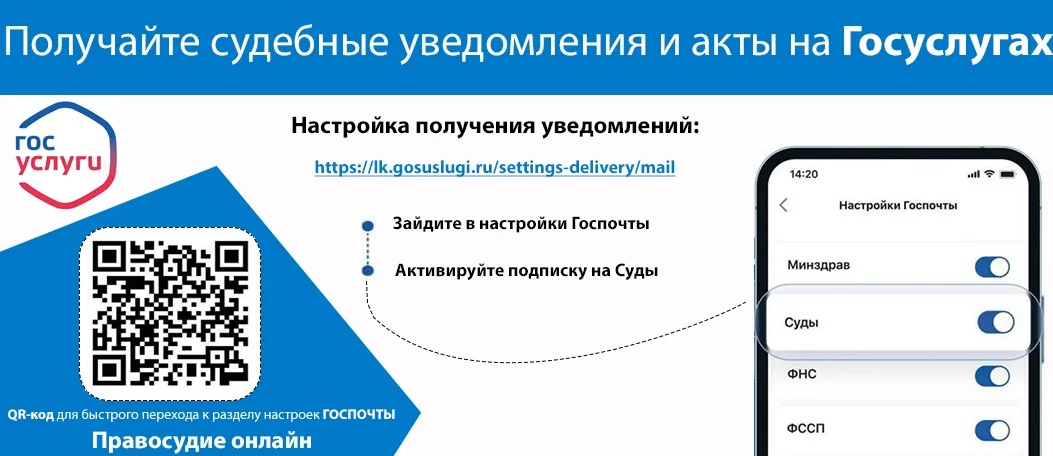 Получайте судебные уведомления и акты на Госуслугах

гос услуги

Настройка получения уведомлений:

https://lk.gosuslugi.ru/settings-delivery/mail

Зайдите в настройки Госпочты

Активируйте подписку на Суды

QR-код для быстрого перехода к разделу настроек ГОСПОЧТЫ

Правосудие онлайн

14:20

Настройки Госпочты

Минздрав

Суды

ФНС

ФССП